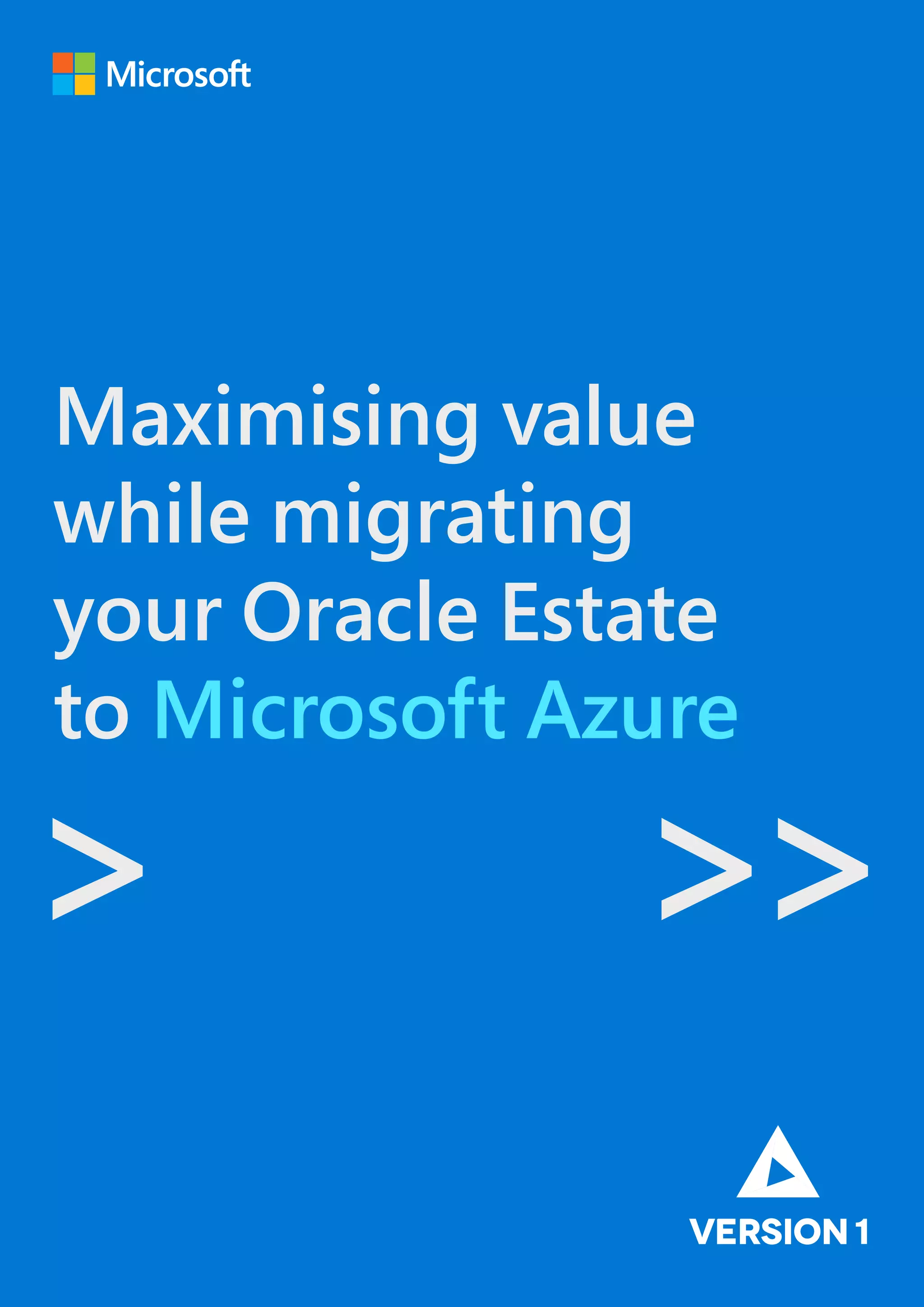 Microsoft

Maximising value while migrating your Oracle Estate to Microsoft Azure

>

>>

VERSION 1